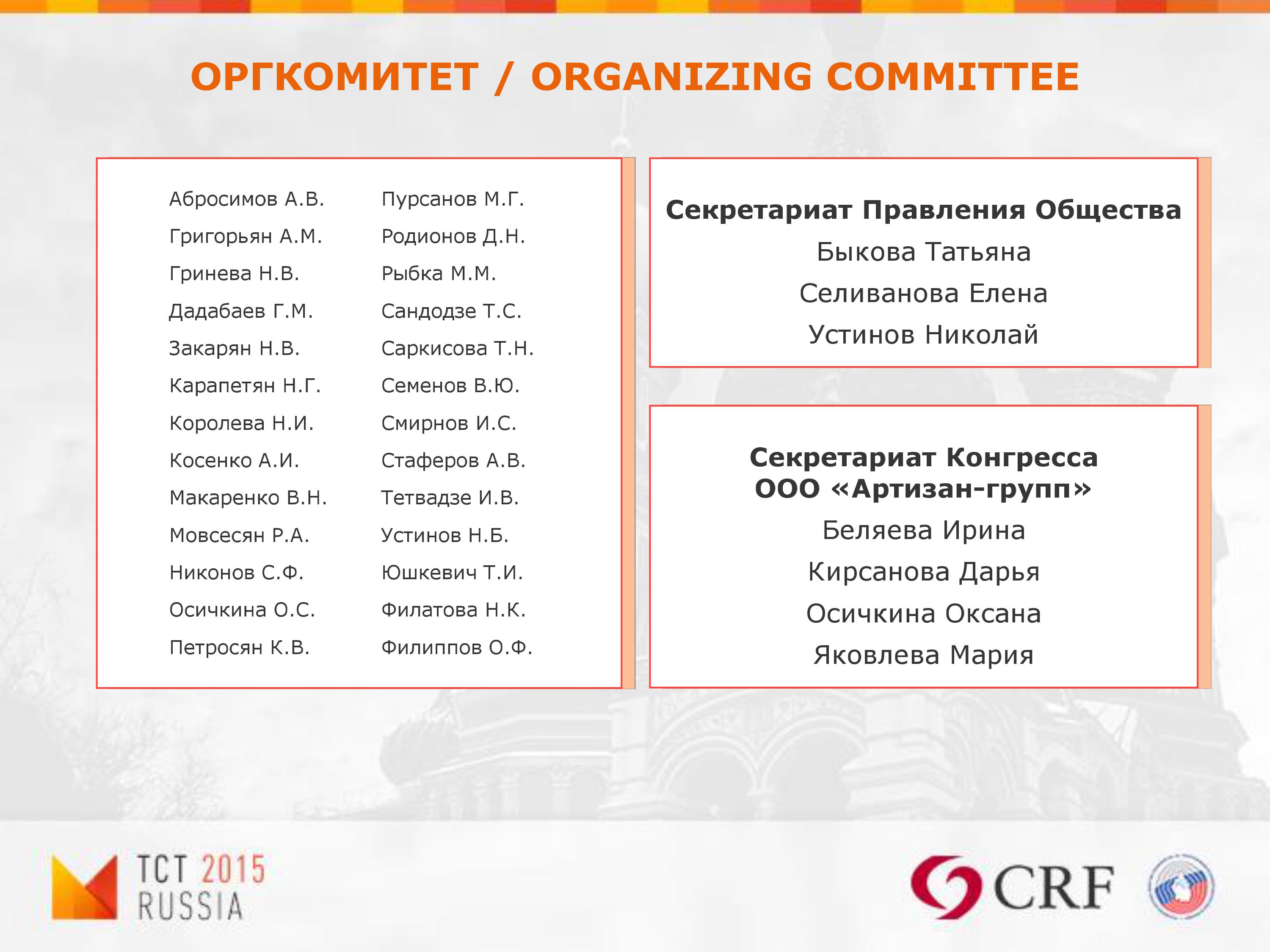 ОРГКОМИТЕТ / ORGANIZING COMMITTEE

Абросимов А.В.
Григорьян А.М.
Гринева Н.В.
Дадабаев Г.М.
Закарян Н.В.
Карапетян Н.Г.
Королева Н.И.
Косенко А.И.
Макаренко В.Н.
Мовсесян Р.А.
Никонов С.Ф.
Осичкина О.С.
Петросян К.В.

Пурсанов М.Г.
Родионов Д.Н.
Рыбка М.М.
Сандодзе Т.С.
Саркисова Т.Н.
Семенов В.Ю.
Смирнов И.С.
Стаферов А.В.
Тетвадзе И.В.
Устинов Н.Б.
Юшкевич Т.И.
Филатова Н.К.
Филиппов О.Ф.

Секретариат Правления Общества
Быкова Татьяна
Селиванова Елена
Устинов Николай

Секретариат Конгресса
ООО «Артизан-групп»
Беляева Ирина
Кирсанова Дарья
Осичкина Оксана
Яковлева Мария

TCT 2015 RUSSIA

CRF